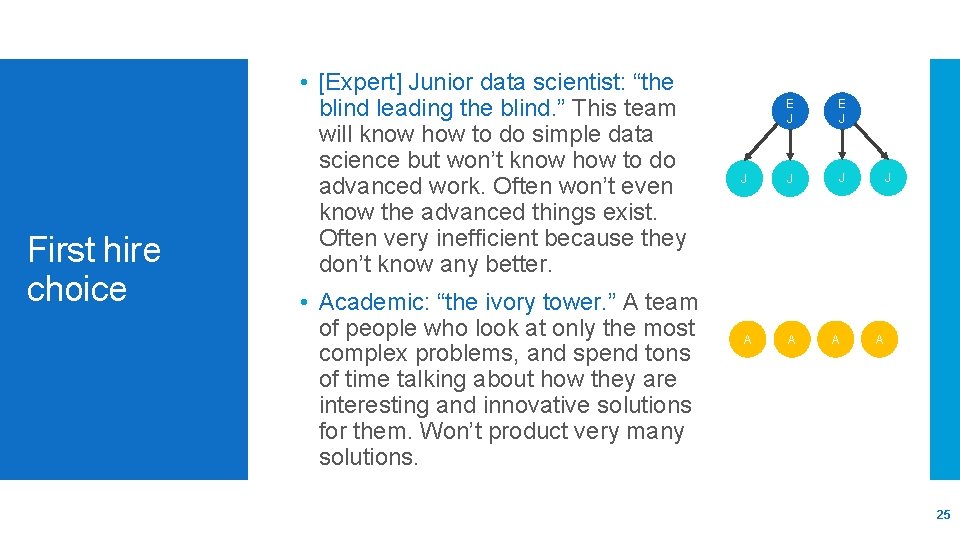 First hire choice

• [Expert] Junior data scientist: “the blind leading the blind.” This team will know how to do simple data science but won’t know how to do advanced work. Often won’t even know the advanced things exist. Often very inefficient because they don’t know any better.

• Academic: “the ivory tower.” A team of people who look at only the most complex problems, and spend tons of time talking about how they are interesting and innovative solutions for them. Won’t product very many solutions.

E
J

E
J

J J J J

A A A A

25